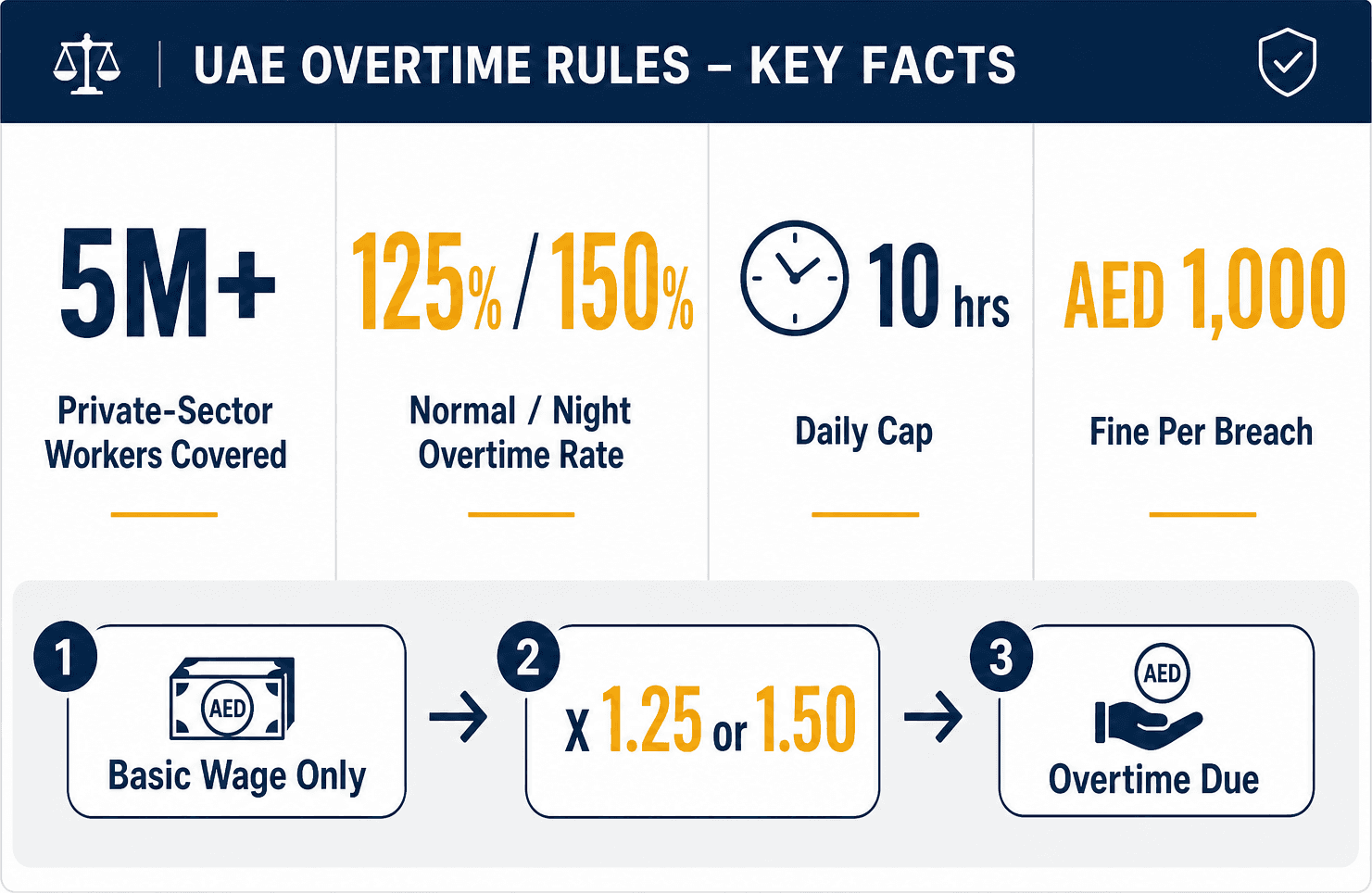 UAE OVERTIME RULES – KEY FACTS

5M+
Private-Sector Workers Covered

125% / 150%
Normal / Night Overtime Rate

10 hrs
Daily Cap

AED 1,000
Fine Per Breach

1
AED
Basic Wage Only

2
x 1.25 or 1.50

3
AED
Overtime Due